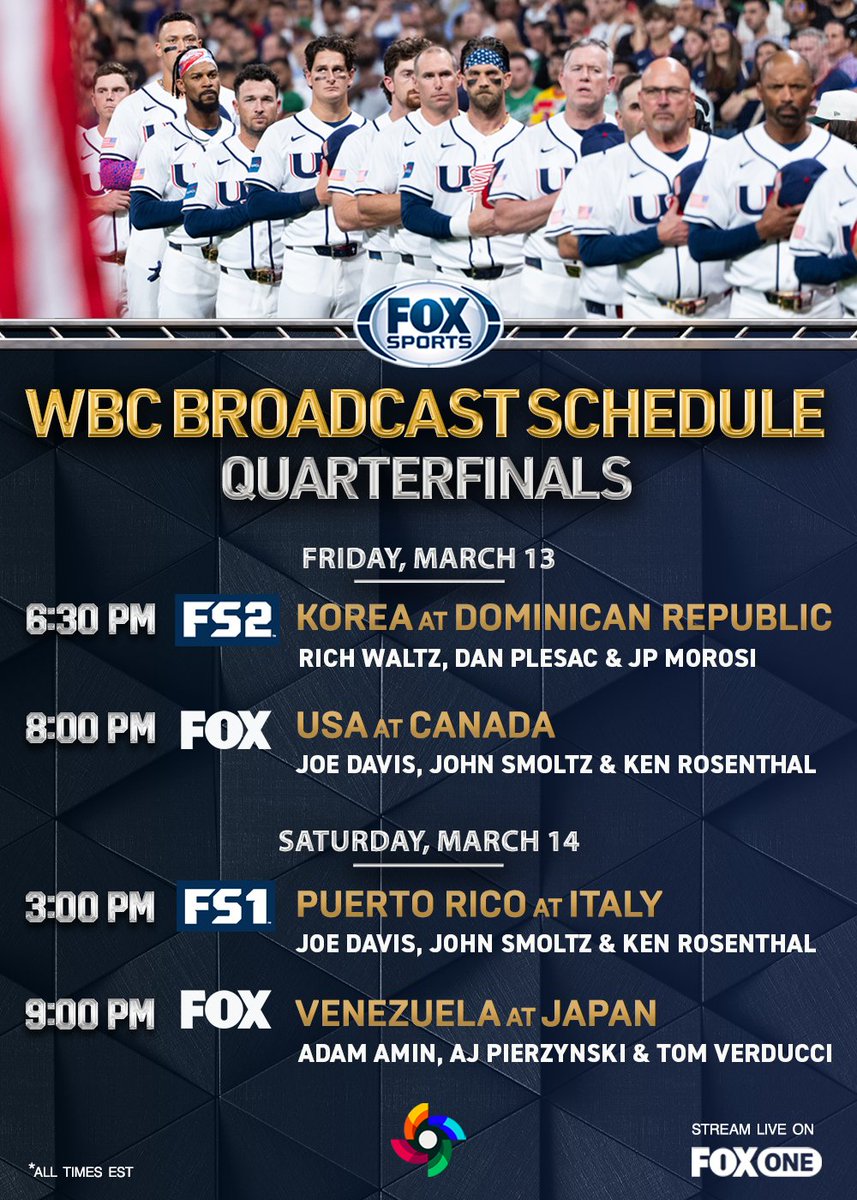 FOX SPORTS

WBC BROADCAST SCHEDULE
QUARTERFINALS

FRIDAY, MARCH 13

6:30 PM FS2 KOREA AT DOMINICAN REPUBLIC
RICH WALTZ, DAN PLESAC & JP MOROSI

8:00 PM FOX USA AT CANADA
JOE DAVIS, JOHN SMOLTZ & KEN ROSENTHAL

SATURDAY, MARCH 14

3:00 PM FS1 PUERTO RICO AT ITALY
JOE DAVIS, JOHN SMOLTZ & KEN ROSENTHAL

9:00 PM FOX VENEZUELA AT JAPAN
ADAM AMIN, AJ PIERZYNSKI & TOM VERDUCCI

*ALL TIMES EST

STREAM LIVE ON
FOX ONE